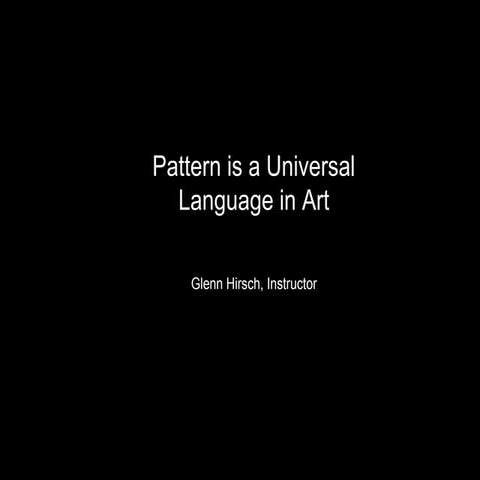 Pattern is a Universal Language in Art

Glenn Hirsch, Instructor